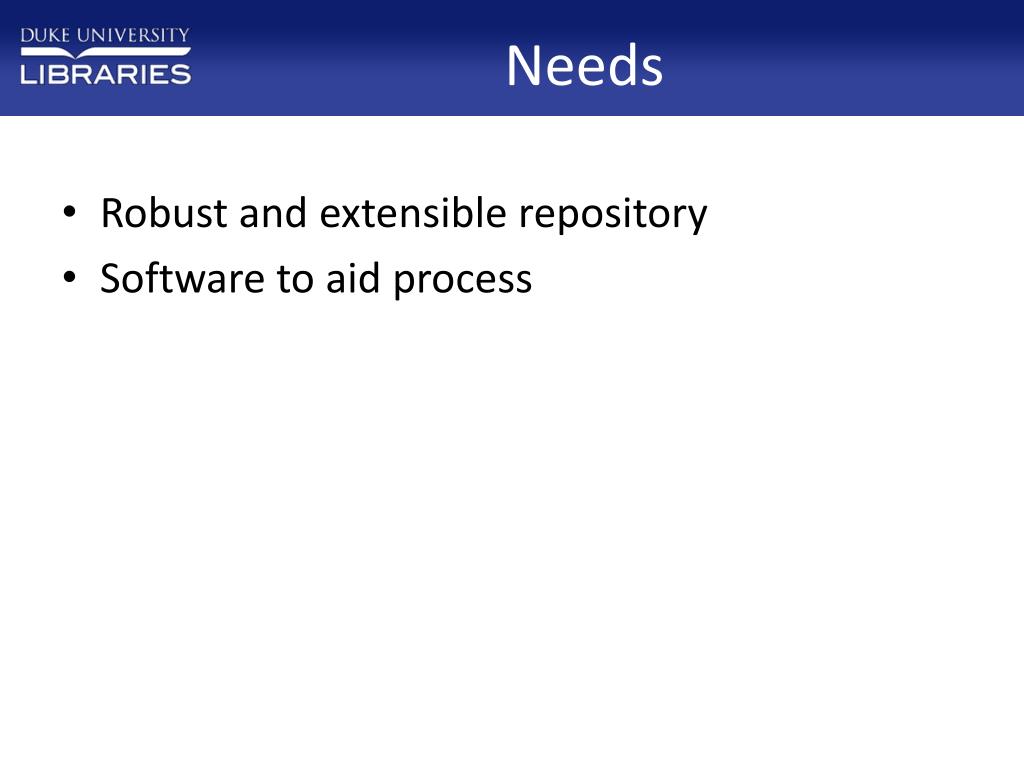 DUKE UNIVERSITY
LIBRARIES

Needs

• Robust and extensible repository
• Software to aid process